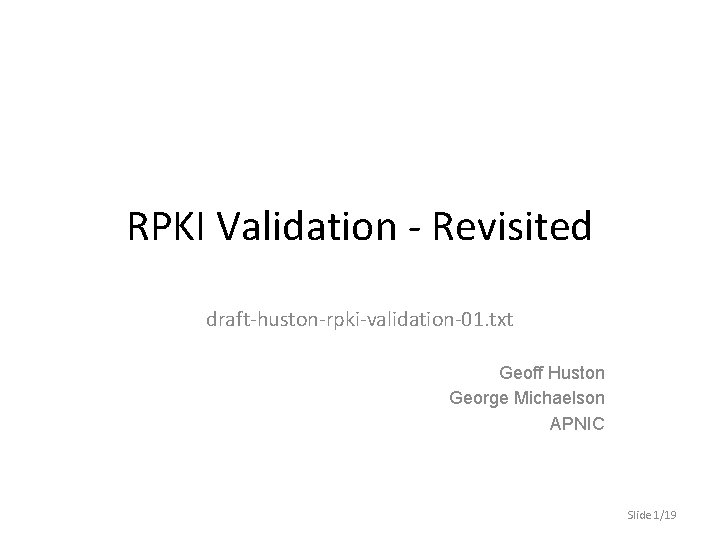 RPKI Validation - Revisited

draft-huston-rpki-validation-01.txt

Geoff Huston
George Michaelson
APNIC

Slide 1/19